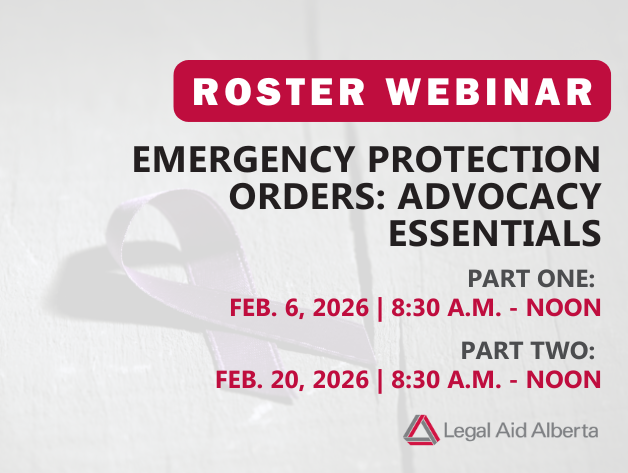 ROSTER WEBINAR

EMERGENCY PROTECTION ORDERS: ADVOCACY ESSENTIALS

PART ONE:
FEB. 6, 2026 | 8:30 A.M. - NOON

PART TWO:
FEB. 20, 2026 | 8:30 A.M. - NOON

Legal Aid Alberta